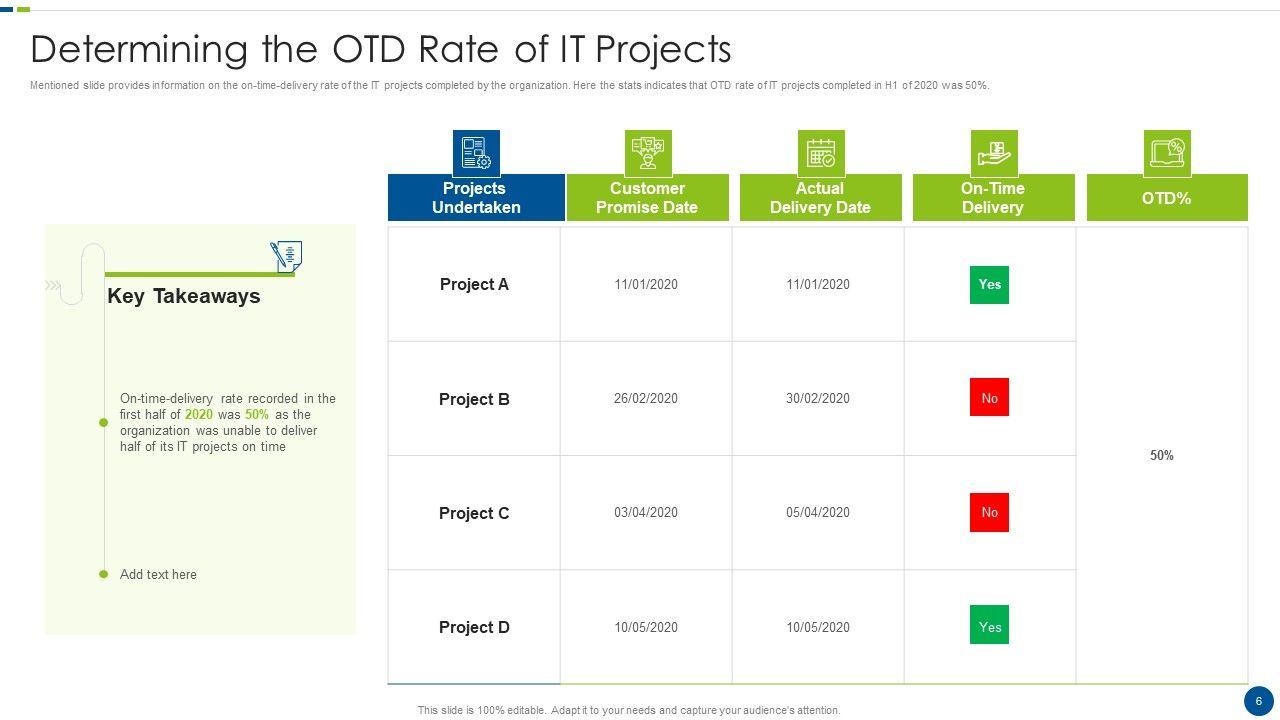 Determining the OTD Rate of IT Projects

Mentioned slide provides information on the on-time-delivery rate of the IT projects completed by the organization. Here the stats indicates that OTD rate of IT projects completed in H1 of 2020 was 50%.

Key Takeaways

On-time-delivery rate recorded in the first half of 2020 was 50% as the organization was unable to deliver half of its IT projects on time

Add text here

| Projects Undertaken | Customer Promise Date | Actual Delivery Date | On-Time Delivery | OTD% |
|---|---|---|---|---|
| Project A | 11/01/2020 | 11/01/2020 | Yes | 50% |
| Project B | 26/02/2020 | 30/02/2020 | No | |
| Project C | 03/04/2020 | 05/04/2020 | No | |
| Project D | 10/05/2020 | 10/05/2020 | Yes | |

This slide is 100% editable. Adapt it to your needs and capture your audience's attention.

6